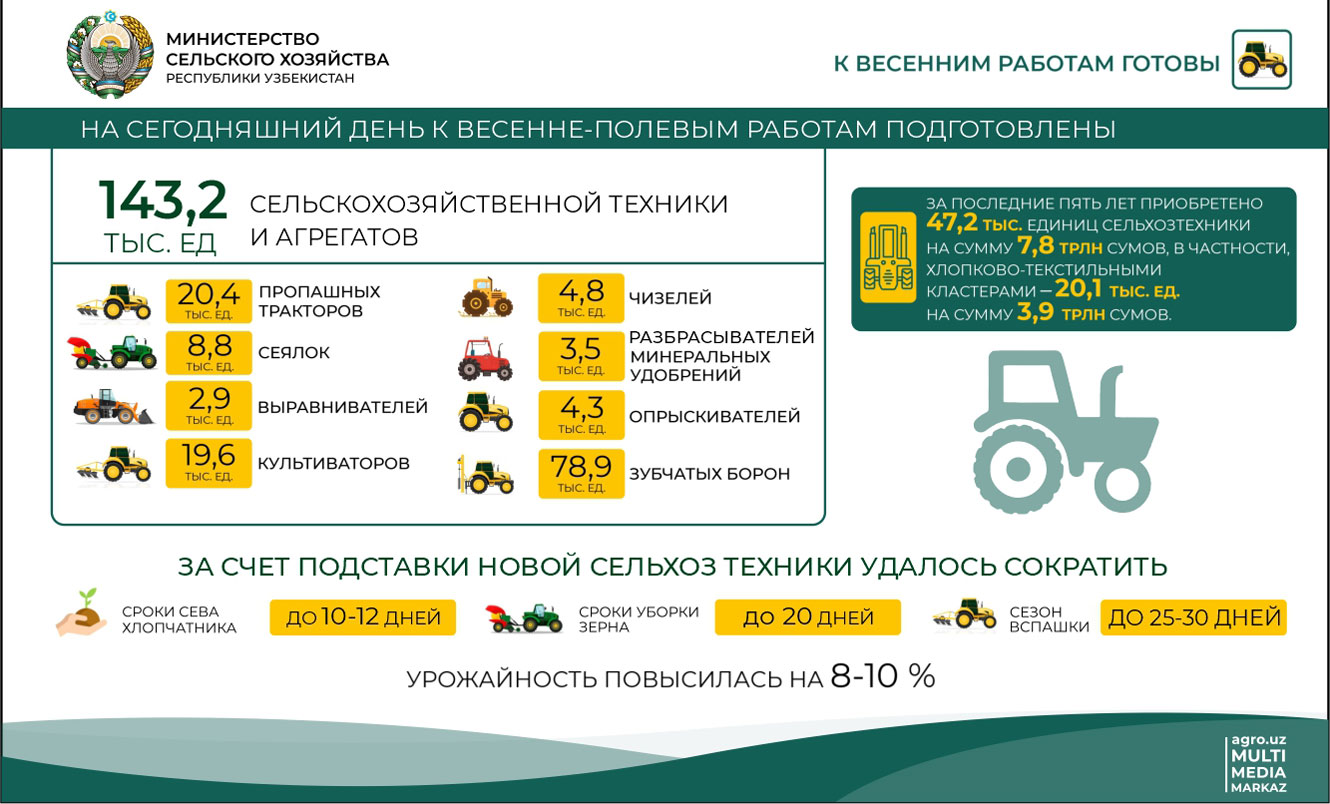 МИНИСТЕРСТВО СЕЛЬСКОГО ХОЗЯЙСТВА РЕСПУБЛИКИ УЗБЕКИСТАН

К ВЕСЕННИМ РАБОТАМ ГОТОВЫ

НА СЕГОДНЯШНИЙ ДЕНЬ К ВЕСЕННЕ-ПОЛЕВЫМ РАБОТАМ ПОДГОТОВЛЕНЫ

143,2 ТЫС. ЕД СЕЛЬСКОХОЗЯЙСТВЕННОЙ ТЕХНИКИ И АГРЕГАТОВ

20,4 ТЫС. ЕД. ПРОПАШНЫХ ТРАКТОРОВ

8,8 ТЫС. ЕД. СЕЯЛОК

2,9 ТЫС. ЕД. ВЫРАВНИВАТЕЛЕЙ

19,6 ТЫС. ЕД. КУЛЬТИВАТОРОВ

4,8 ТЫС. ЕД. ЧИЗЕЛЕЙ

3,5 ТЫС. ЕД. РАЗБРАСЫВАТЕЛЕЙ МИНЕРАЛЬНЫХ УДОБРЕНИЙ

4,3 ТЫС. ЕД. ОПРЫСКИВАТЕЛЕЙ

78,9 ТЫС. ЕД. ЗУБЧАТЫХ БОРОН

ЗА ПОСЛЕДНИЕ ПЯТЬ ЛЕТ ПРИОБРЕТЕНО 47,2 ТЫС. ЕДИНИЦ СЕЛЬХОЗТЕХНИКИ НА СУММУ 7,8 ТРЛН СУМОВ, В ЧАСТНОСТИ, ХЛОПКОВО-ТЕКСТИЛЬНЫМИ КЛАСТЕРАМИ – 20,1 ТЫС. ЕД. НА СУММУ 3,9 ТРЛН СУМОВ.

ЗА СЧЕТ ПОДСТАВКИ НОВОЙ СЕЛЬХОЗ ТЕХНИКИ УДАЛОСЬ СОКРАТИТЬ

СРОКИ СЕВА ХЛОПЧАТНИКА ДО 10-12 ДНЕЙ

СРОКИ УБОРКИ ЗЕРНА ДО 20 ДНЕЙ

СЕЗОН ВСПАШКИ ДО 25-30 ДНЕЙ

УРОЖАЙНОСТЬ ПОВЫСИЛАСЬ НА 8-10 %

agro.uz MULTI MEDIA MARKAZ